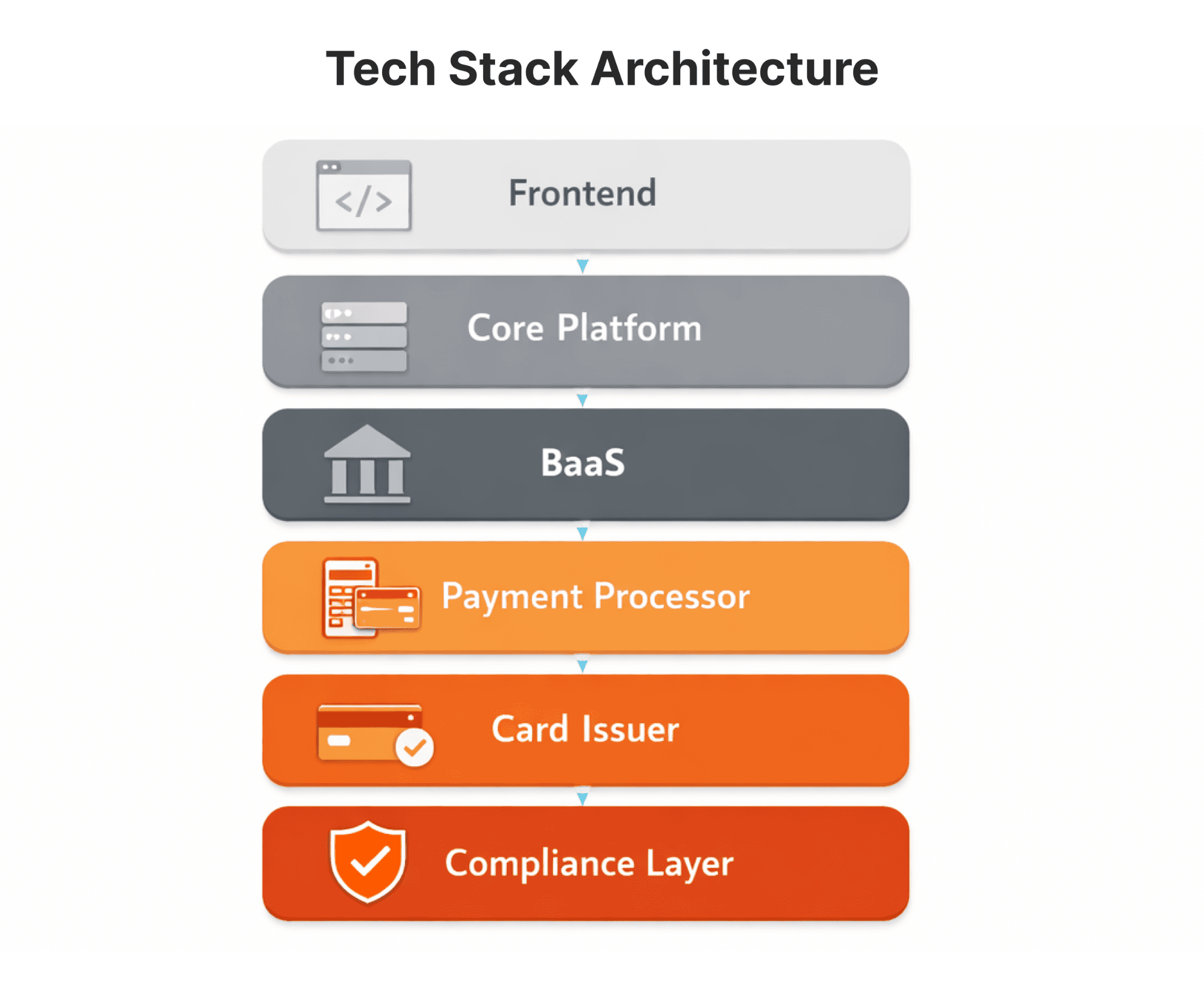 Tech Stack Architecture

</>

Frontend

Core Platform

BaaS

Payment Processor

Card Issuer

Compliance Layer